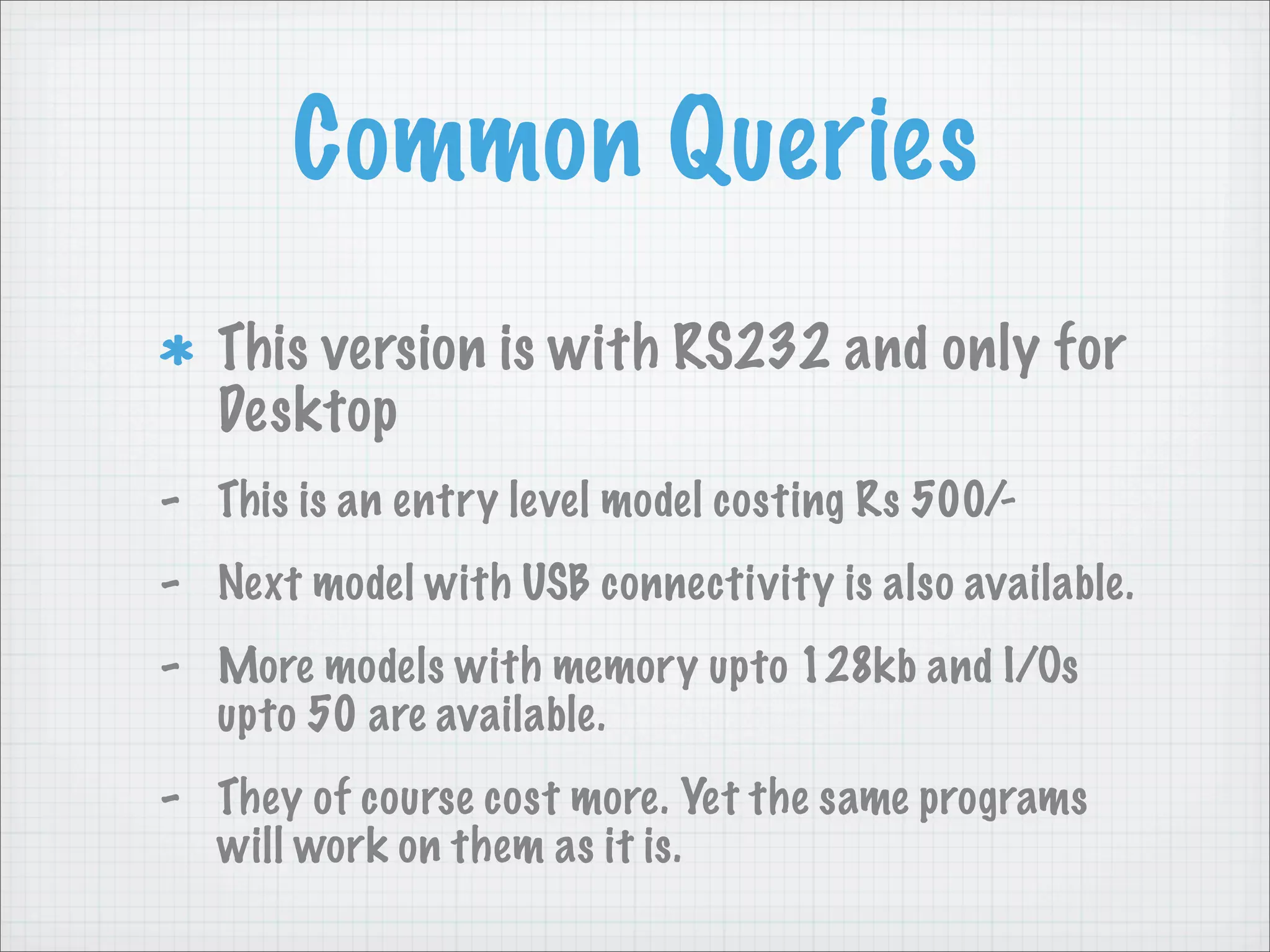 Common Queries

* This version is with RS232 and only for Desktop

- This is an entry level model costing Rs 500/-

- Next model with USB connectivity is also available.

- More models with memory upto 128kb and I/Os upto 50 are available.

- They of course cost more. Yet the same programs will work on them as it is.